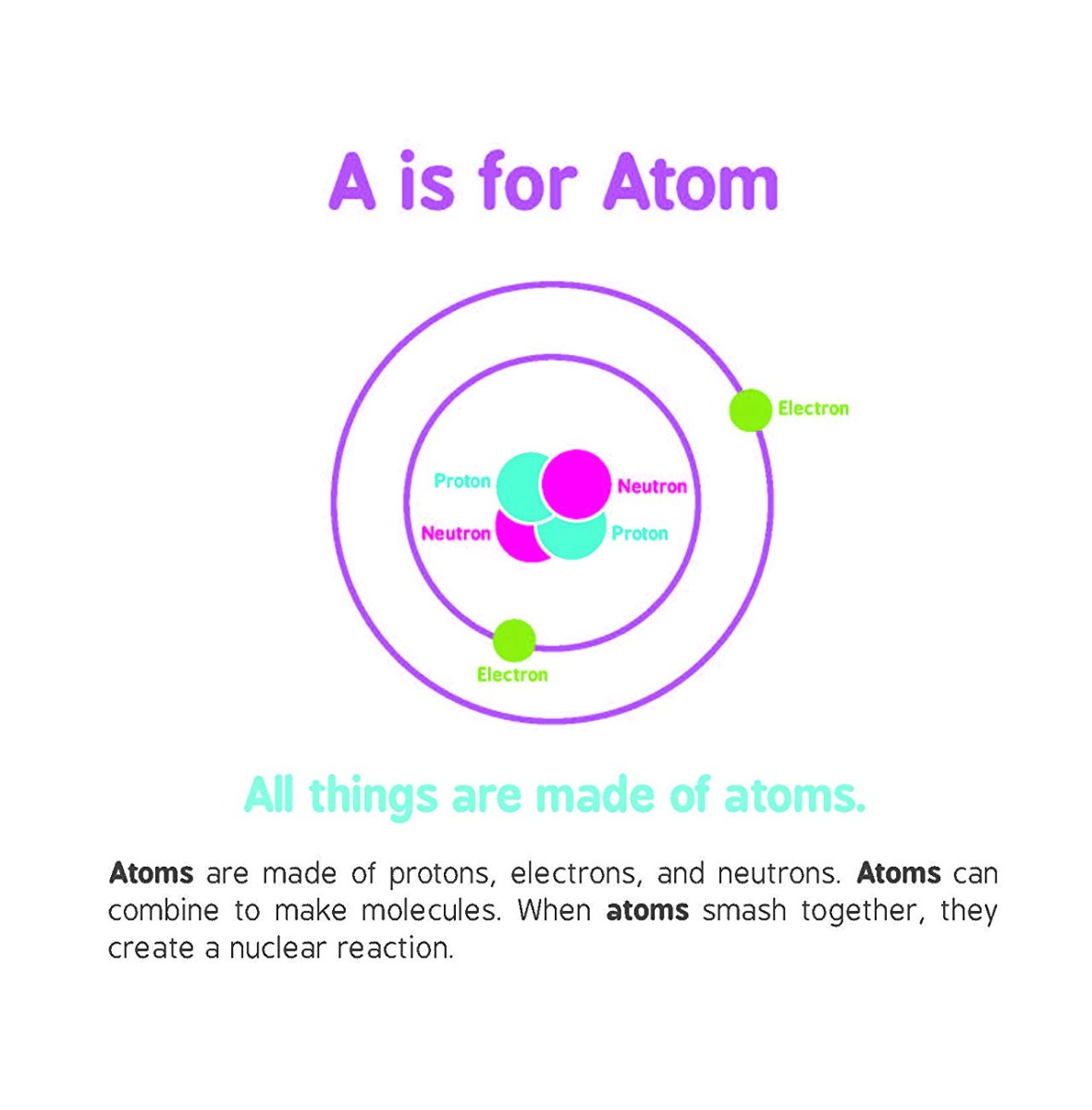 A is for Atom

Electron

Proton

Neutron

Neutron

Proton

Electron

All things are made of atoms.

Atoms are made of protons, electrons, and neutrons. Atoms can combine to make molecules. When atoms smash together, they create a nuclear reaction.